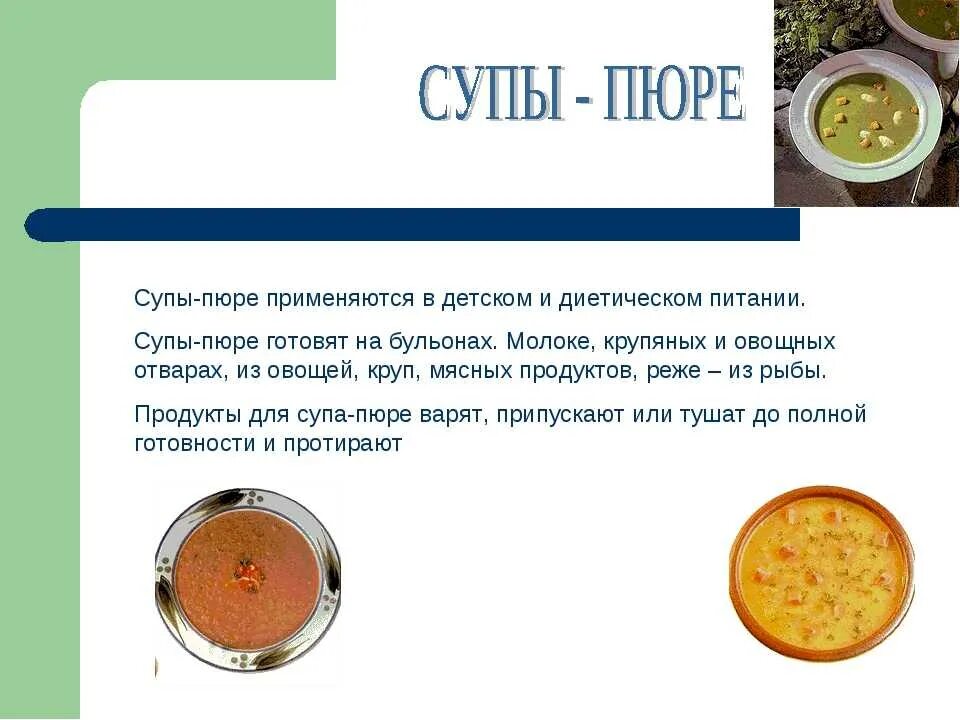 СУПЫ - ПЮРЕ

Супы-пюре применяются в детском и диетическом питании.

Супы-пюре готовят на бульонах. Молоке, крупяных и овощных отварах, из овощей, круп, мясных продуктов, реже – из рыбы.

Продукты для супа-пюре варят, припускают или тушат до полной готовности и протирают